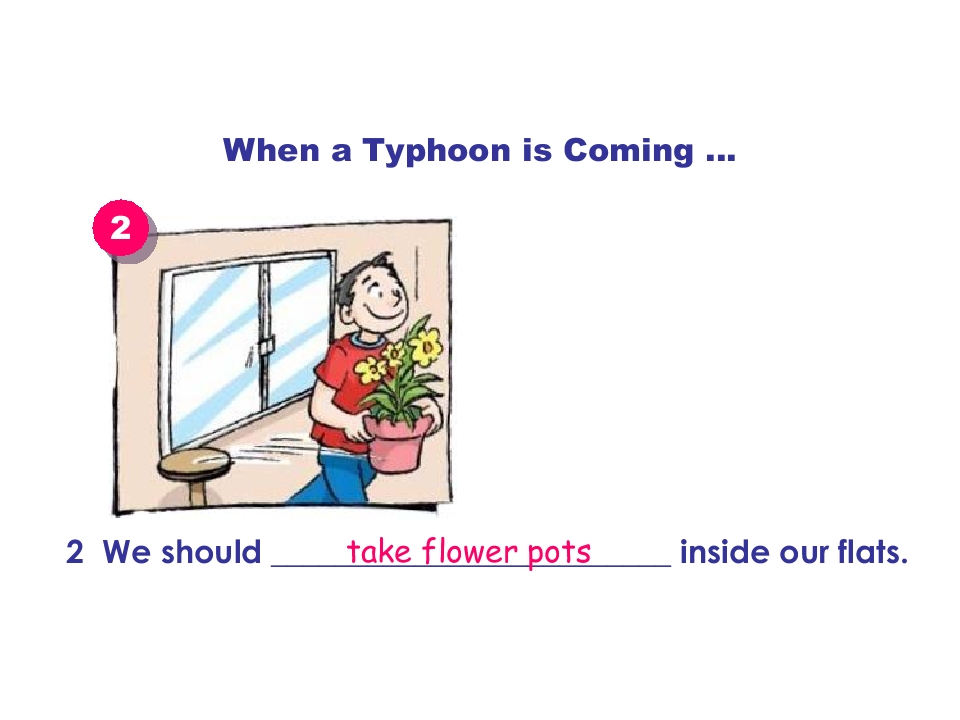 When a Typhoon is Coming ...

2

2 We should take flower pots inside our flats.